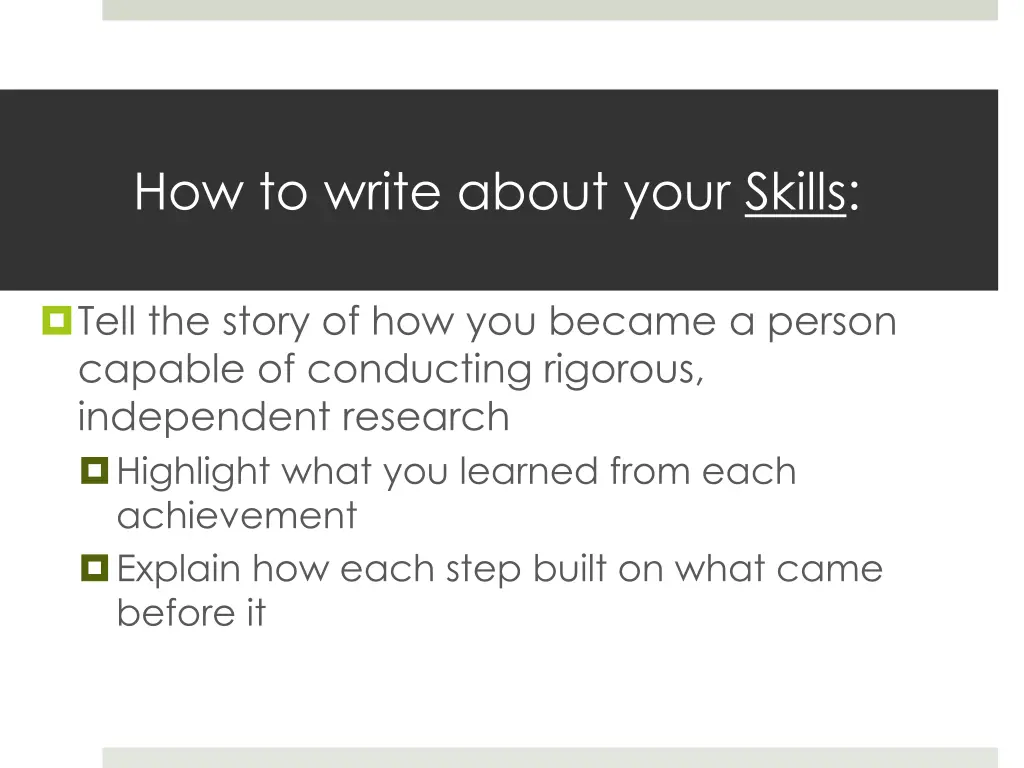 How to write about your Skills:

Tell the story of how you became a person capable of conducting rigorous, independent research

Highlight what you learned from each achievement

Explain how each step built on what came before it